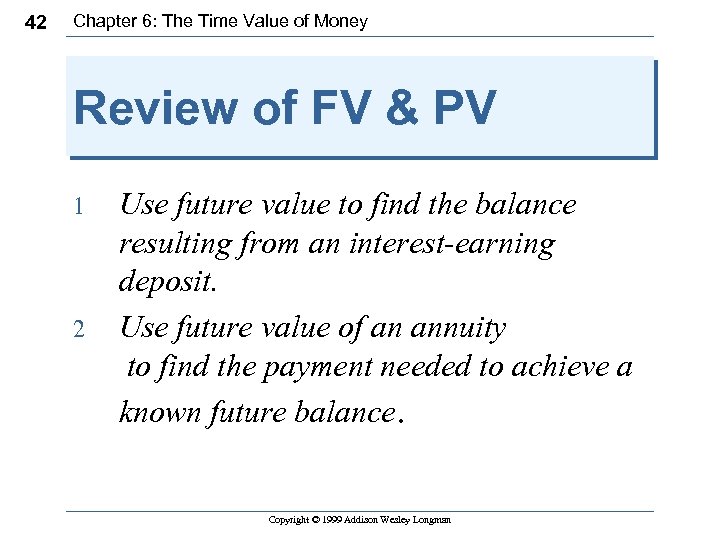 42 Chapter 6: The Time Value of Money

Review of FV & PV

1 Use future value to find the balance resulting from an interest-earning deposit.

2 Use future value of an annuity to find the payment needed to achieve a known future balance.

Copyright © 1999 Addison Wesley Longman